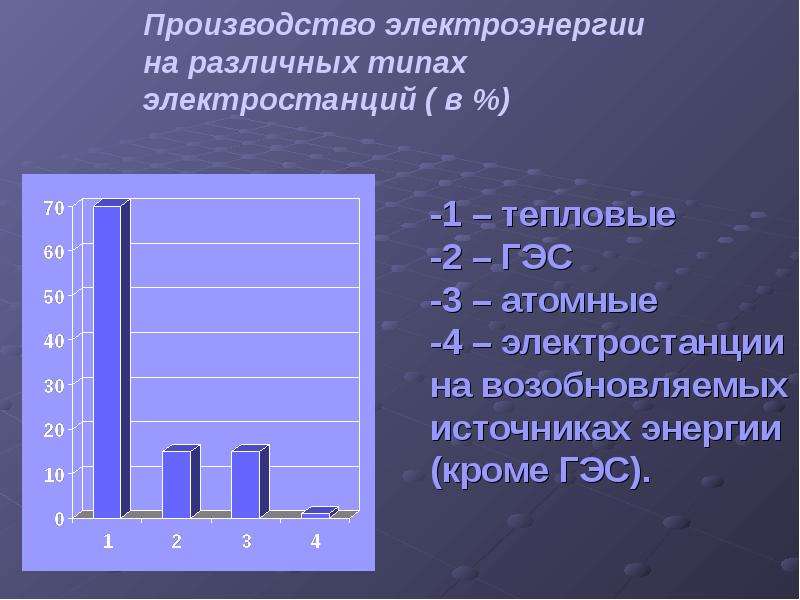 Производство электроэнергии на различных типах электростанций ( в %)

70
60
50
40
30
20
10
0

1 2 3 4

-1 – тепловые
-2 – ГЭС
-3 – атомные
-4 – электростанции на возобновляемых источниках энергии (кроме ГЭС).